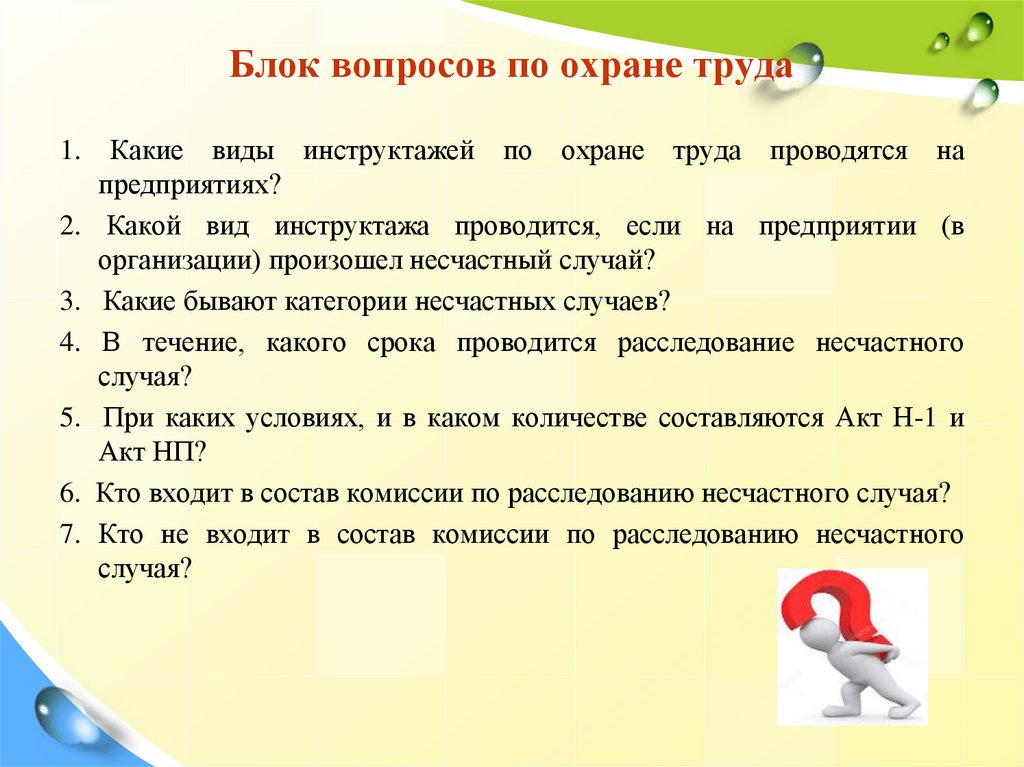 Блок вопросов по охране труда

1. Какие виды инструктажей по охране труда проводятся на предприятиях?

2. Какой вид инструктажа проводится, если на предприятии (в организации) произошел несчастный случай?

3. Какие бывают категории несчастных случаев?

4. В течение, какого срока проводится расследование несчастного случая?

5. При каких условиях, и в каком количестве составляются Акт Н-1 и Акт НП?

6. Кто входит в состав комиссии по расследованию несчастного случая?

7. Кто не входит в состав комиссии по расследованию несчастного случая?